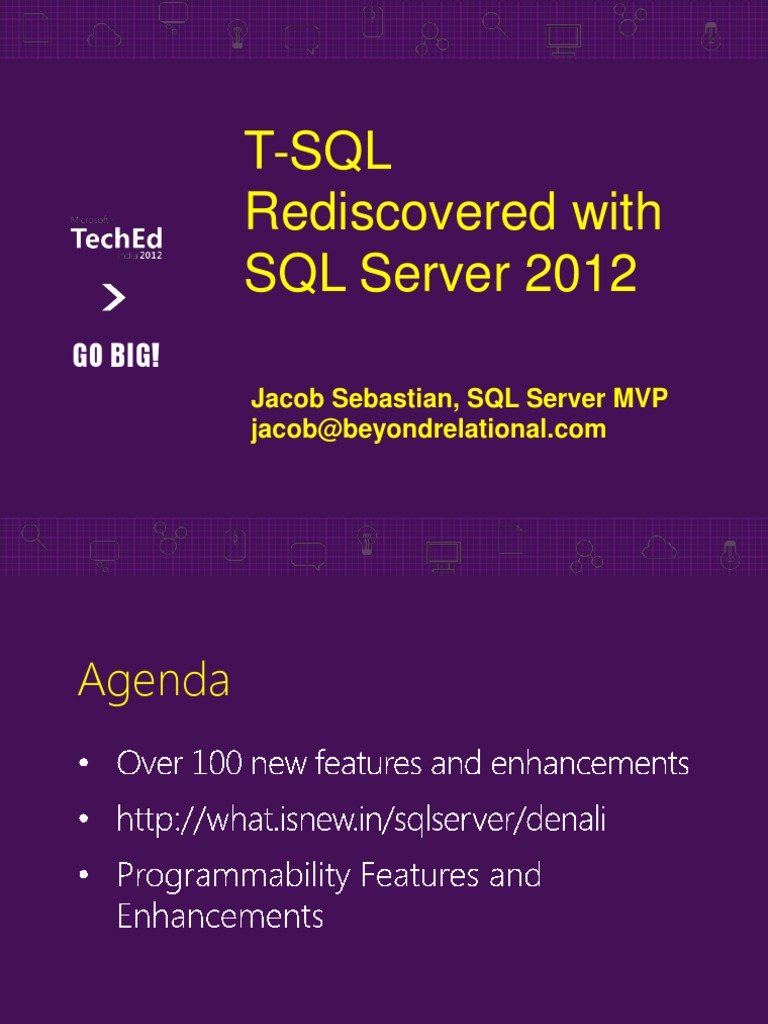 Microsoft
TechEd
India 2012

GO BIG!

T-SQL
Rediscovered with
SQL Server 2012

Jacob Sebastian, SQL Server MVP
jacob@beyondrelational.com

Agenda

• Over 100 new features and enhancements
• http://what.isnew.in/sqlserver/denali
• Programmability Features and Enhancements